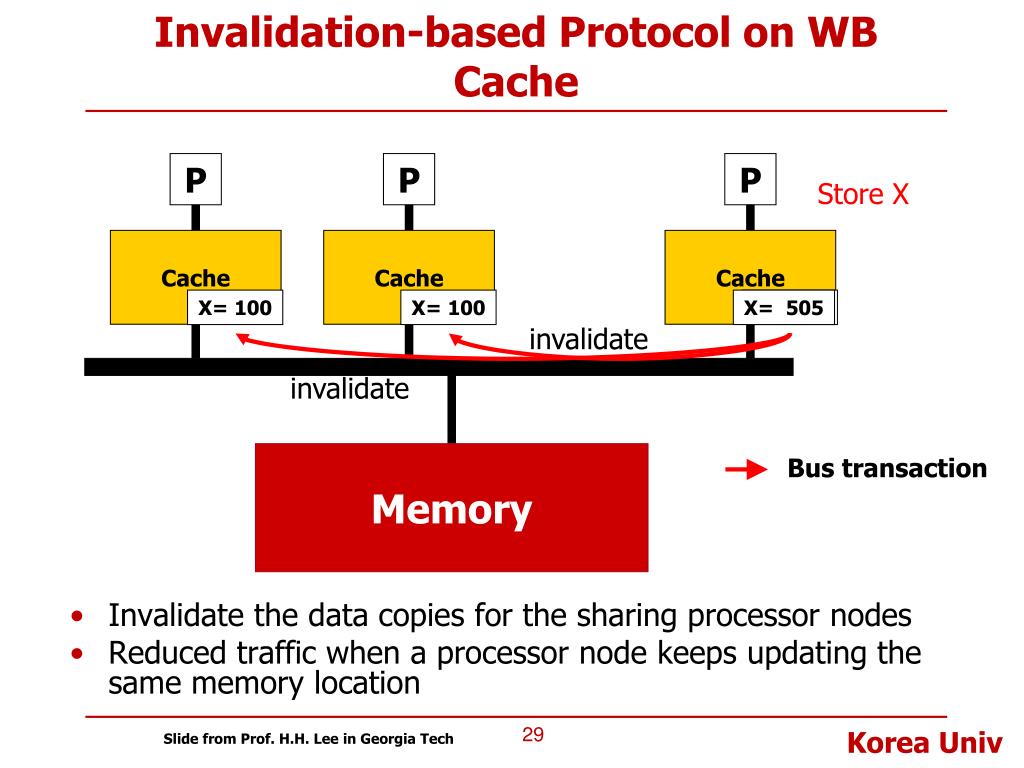 Invalidation-based Protocol on WB Cache

P

P

P

Store X

Cache

X= 100

Cache

X= 100

Cache

X= 505

invalidate

invalidate

Memory

Bus transaction

• Invalidate the data copies for the sharing processor nodes
• Reduced traffic when a processor node keeps updating the same memory location

Slide from Prof. H.H. Lee in Georgia Tech

29

Korea Univ